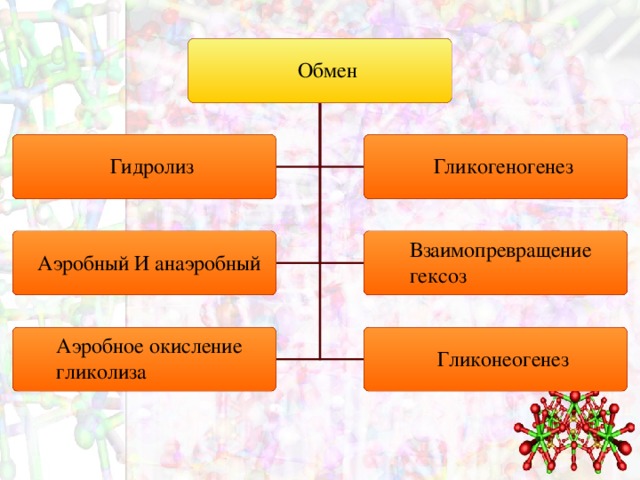 Обмен

Гидролиз

Гликогеногенез

Аэробный И анаэробный

Взаимопревращение гексоз

Аэробное окисление гликолиза

Гликонеогенез